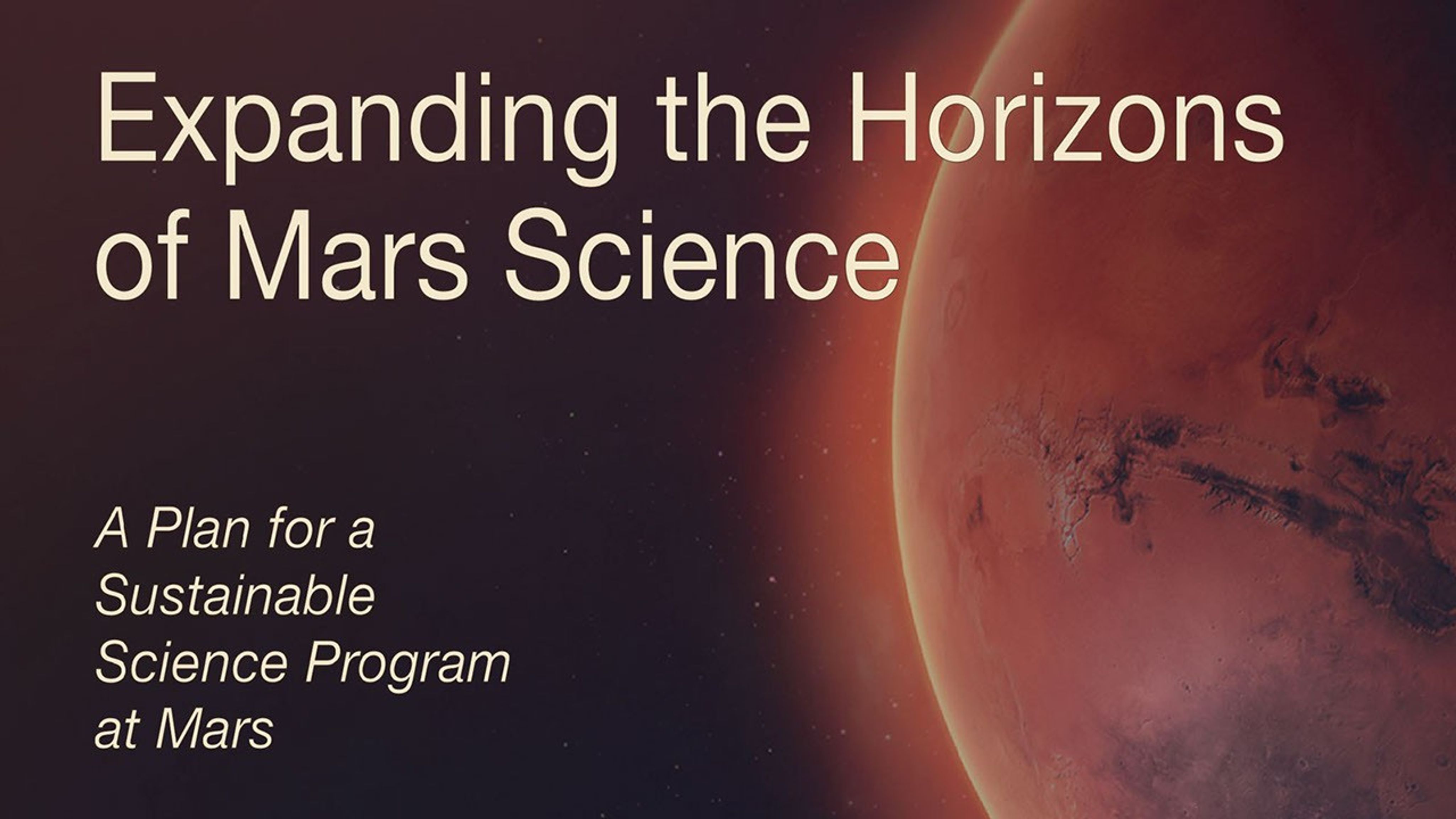 Expanding the Horizons of Mars Science

A Plan for a Sustainable Science Program at Mars